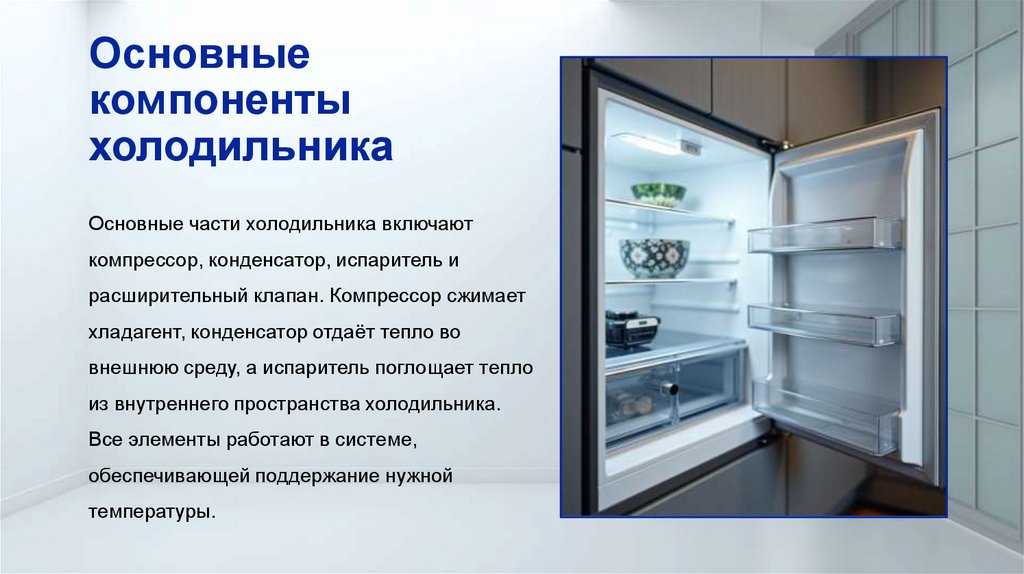 Основные компоненты холодильника

Основные части холодильника включают компрессор, конденсатор, испаритель и расширительный клапан. Компрессор сжимает хладагент, конденсатор отдаёт тепло во внешнюю среду, а испаритель поглощает тепло из внутреннего пространства холодильника. Все элементы работают в системе, обеспечивающей поддержание нужной температуры.